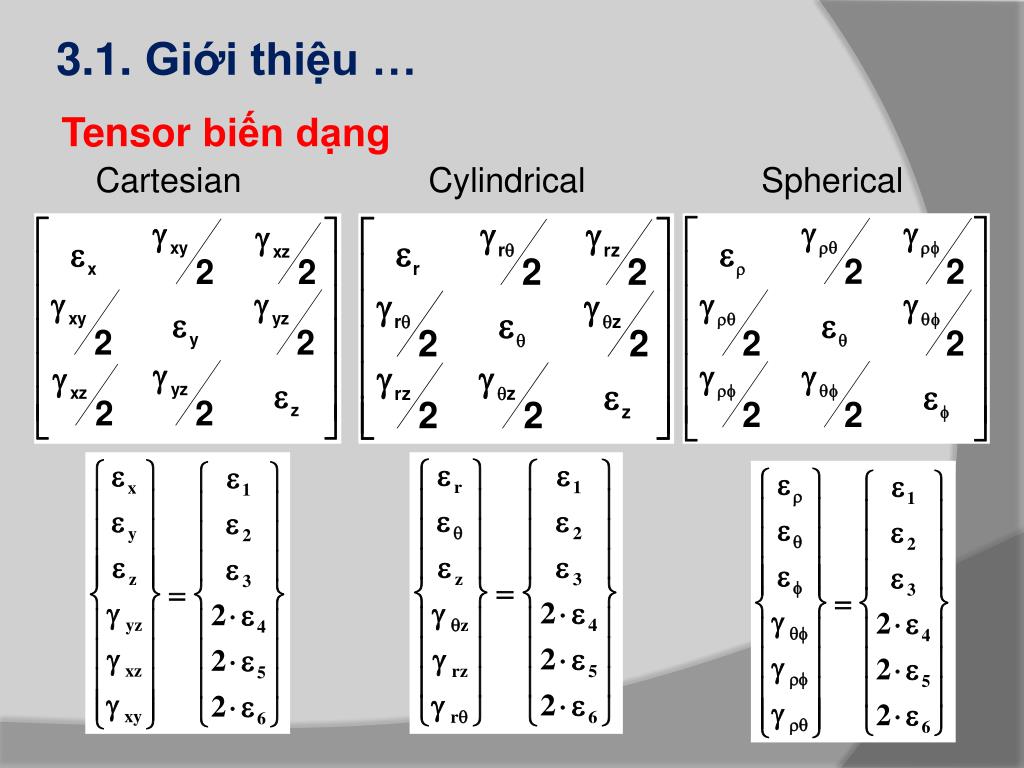 3.1. Giới thiệu …

Tensor biến dạng

Cartesian

Cylindrical

Spherical

$\begin{bmatrix} \varepsilon_x & \gamma_{xy}/2 & \gamma_{xz}/2 \\ \gamma_{xy}/2 & \varepsilon_y & \gamma_{yz}/2 \\ \gamma_{xz}/2 & \gamma_{yz}/2 & \varepsilon_z \end{bmatrix}$

$\begin{bmatrix} \varepsilon_r & \gamma_{r\theta}/2 & \gamma_{rz}/2 \\ \gamma_{r\theta}/2 & \varepsilon_\theta & \gamma_{\theta z}/2 \\ \gamma_{rz}/2 & \gamma_{\theta z}/2 & \varepsilon_z \end{bmatrix}$

$\begin{bmatrix} \varepsilon_\rho & \gamma_{\rho\theta}/2 & \gamma_{\rho\phi}/2 \\ \gamma_{\rho\theta}/2 & \varepsilon_\theta & \gamma_{\theta\phi}/2 \\ \gamma_{\rho\phi}/2 & \gamma_{\theta\phi}/2 & \varepsilon_\phi \end{bmatrix}$

$\begin{Bmatrix} \varepsilon_x \\ \varepsilon_y \\ \varepsilon_z \\ \gamma_{yz} \\ \gamma_{xz} \\ \gamma_{xy} \end{Bmatrix} = \begin{Bmatrix} \varepsilon_1 \\ \varepsilon_2 \\ \varepsilon_3 \\ 2\cdot\varepsilon_4 \\ 2\cdot\varepsilon_5 \\ 2\cdot\varepsilon_6 \end{Bmatrix}$

$\begin{Bmatrix} \varepsilon_r \\ \varepsilon_\theta \\ \varepsilon_z \\ \gamma_{\theta z} \\ \gamma_{rz} \\ \gamma_{r\theta} \end{Bmatrix} = \begin{Bmatrix} \varepsilon_1 \\ \varepsilon_2 \\ \varepsilon_3 \\ 2\cdot\varepsilon_4 \\ 2\cdot\varepsilon_5 \\ 2\cdot\varepsilon_6 \end{Bmatrix}$

$\begin{Bmatrix} \varepsilon_\rho \\ \varepsilon_\theta \\ \varepsilon_\phi \\ \gamma_{\theta\phi} \\ \gamma_{\rho\phi} \\ \gamma_{\rho\theta} \end{Bmatrix} = \begin{Bmatrix} \varepsilon_1 \\ \varepsilon_2 \\ \varepsilon_3 \\ 2\cdot\varepsilon_4 \\ 2\cdot\varepsilon_5 \\ 2\cdot\varepsilon_6 \end{Bmatrix}$